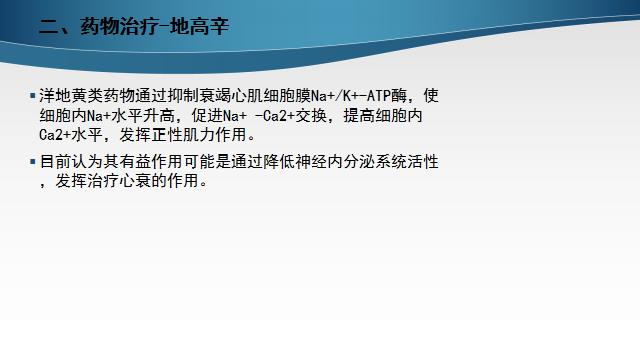 二、药物治疗-地高辛

▪ 洋地黄类药物通过抑制衰竭心肌细胞膜Na+/K+-ATP酶，使细胞内Na+水平升高，促进Na+ -Ca2+交换，提高细胞内Ca2+水平，发挥正性肌力作用。

▪ 目前认为其有益作用可能是通过降低神经内分泌系统活性，发挥治疗心衰的作用。